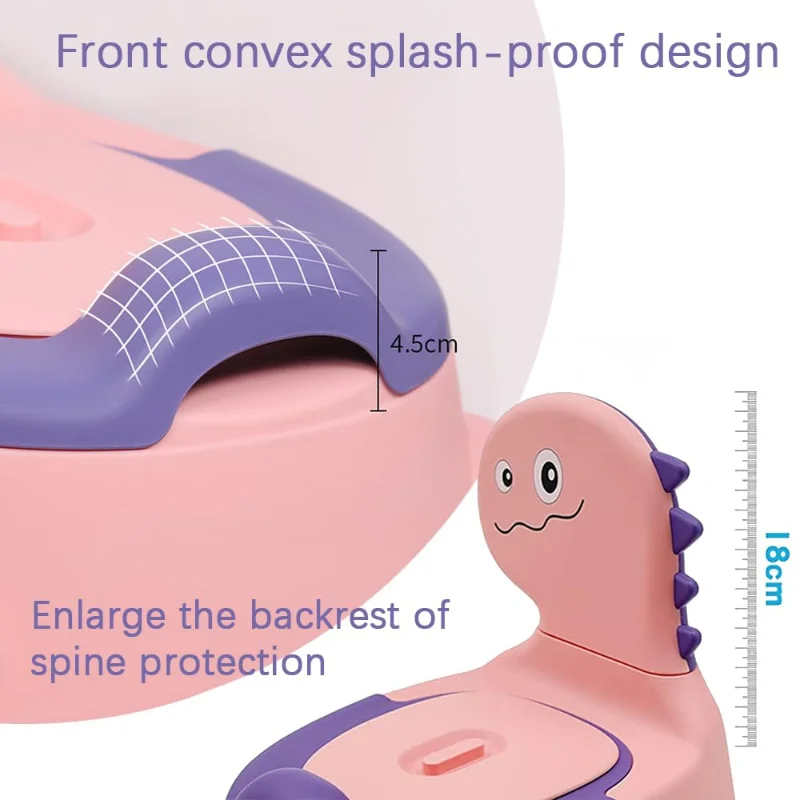 Front convex splash-proof design

4.5cm

18cm

Enlarge the backrest of spine protection